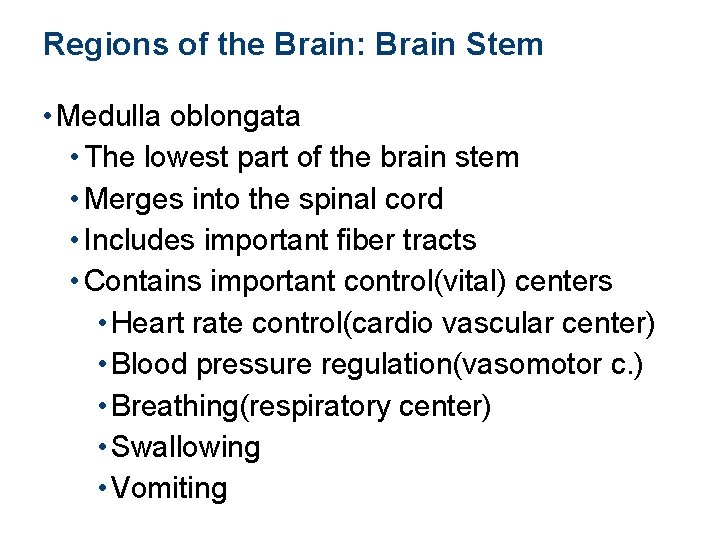 Regions of the Brain: Brain Stem

• Medulla oblongata
• The lowest part of the brain stem
• Merges into the spinal cord
• Includes important fiber tracts
• Contains important control(vital) centers
• Heart rate control(cardio vascular center)
• Blood pressure regulation(vasomotor c.)
• Breathing(respiratory center)
• Swallowing
• Vomiting